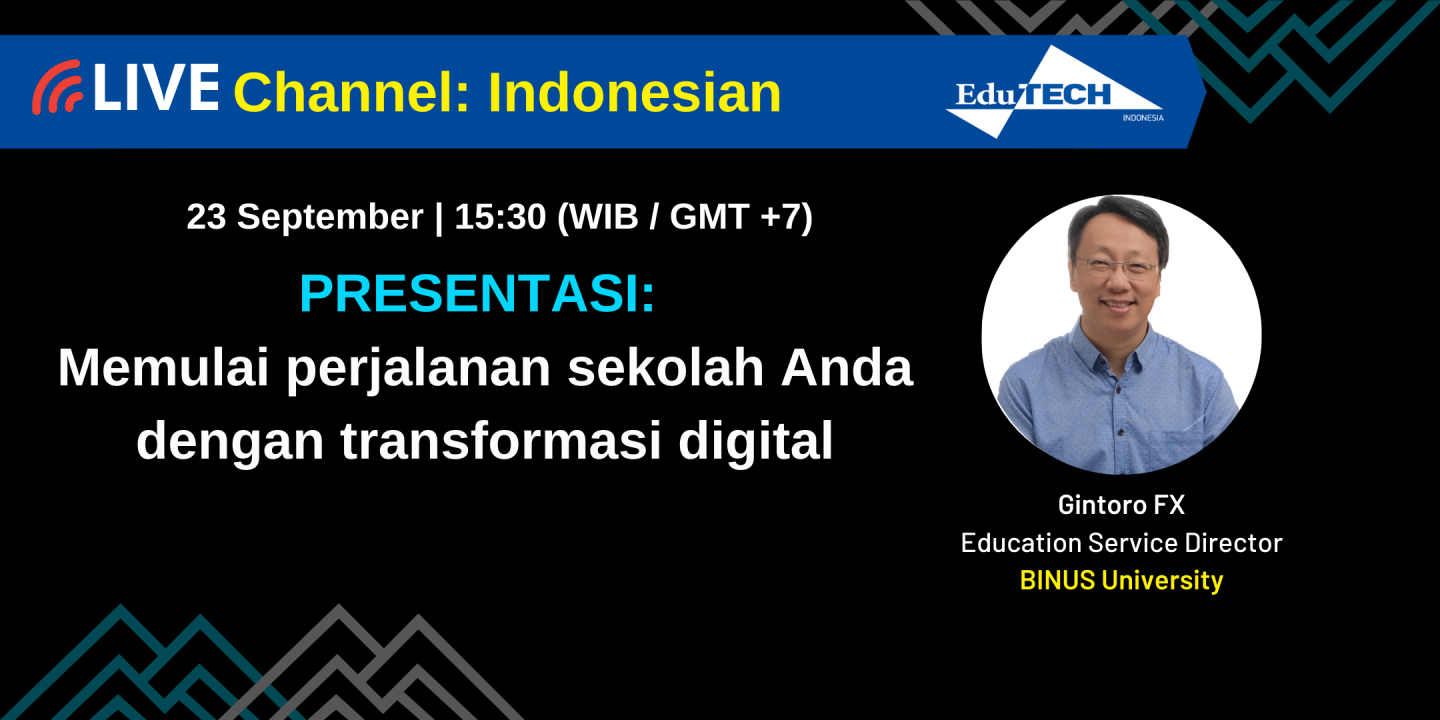 LIVE Channel: Indonesian

EduTECH INDONESIA

23 September | 15:30 (WIB / GMT +7)

PRESENTASI:
Memulai perjalanan sekolah Anda dengan transformasi digital

Gintoro FX
Education Service Director
BINUS University